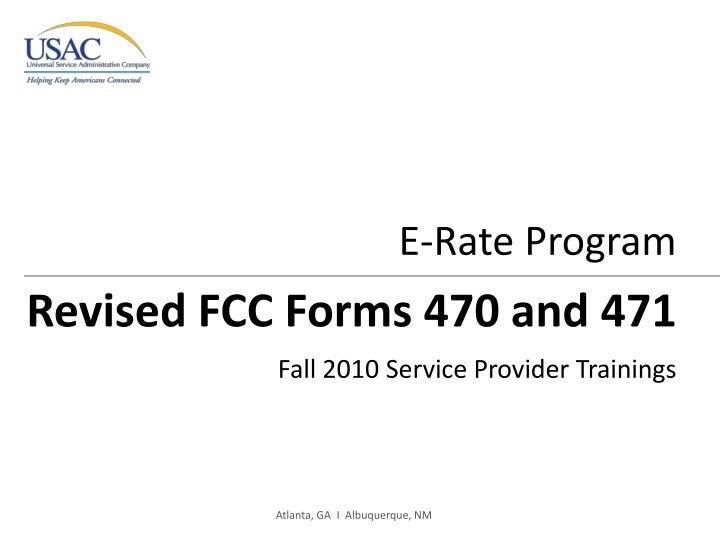 USAC
Universal Service Administrative Company
Helping Keep Americans Connected

E-Rate Program

Revised FCC Forms 470 and 471

Fall 2010 Service Provider Trainings

Atlanta, GA I Albuquerque, NM